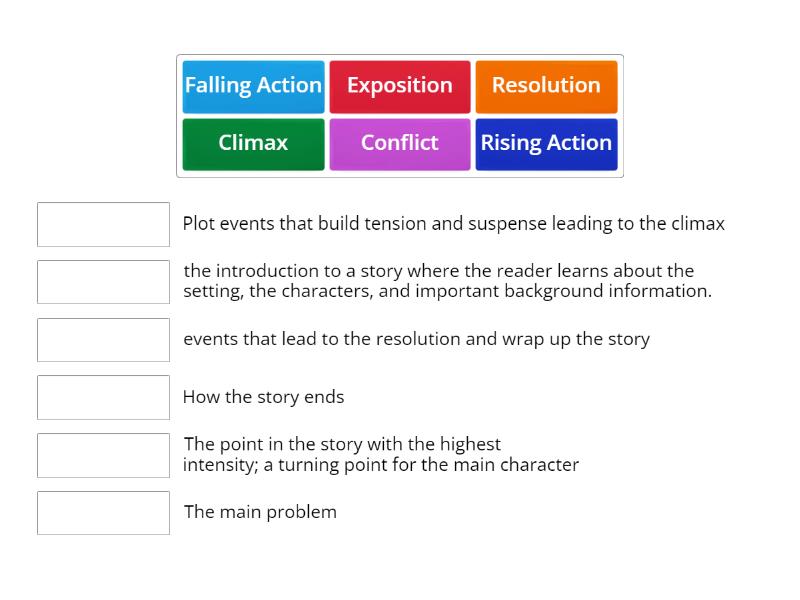 Falling Action
Exposition
Resolution
Climax
Conflict
Rising Action

Plot events that build tension and suspense leading to the climax

the introduction to a story where the reader learns about the setting, the characters, and important background information.

events that lead to the resolution and wrap up the story

How the story ends

The point in the story with the highest intensity; a turning point for the main character

The main problem